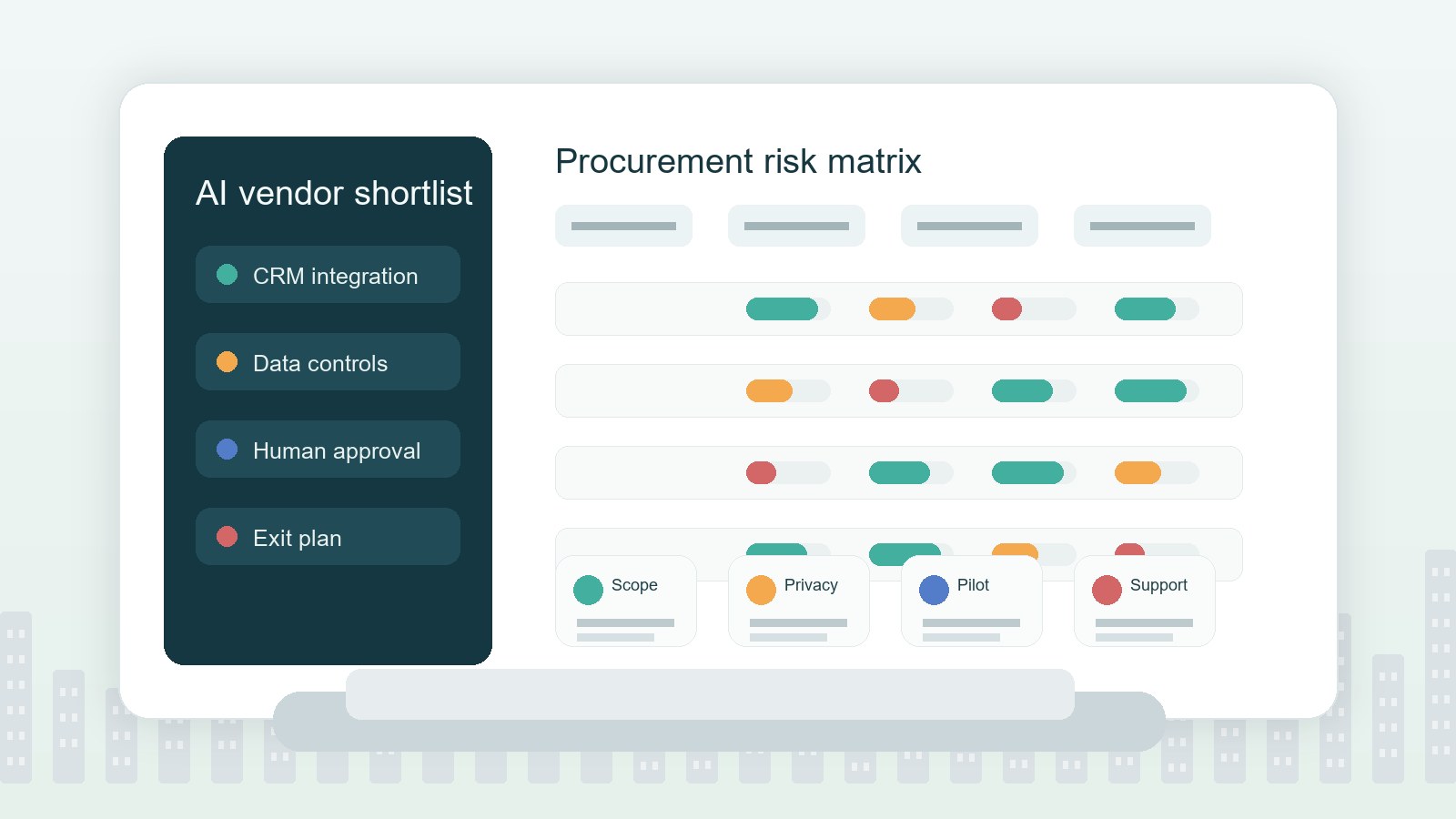 AI vendor shortlist

CRM integration

Data controls

Human approval

Exit plan

Procurement risk matrix

Scope

Privacy

Pilot

Support